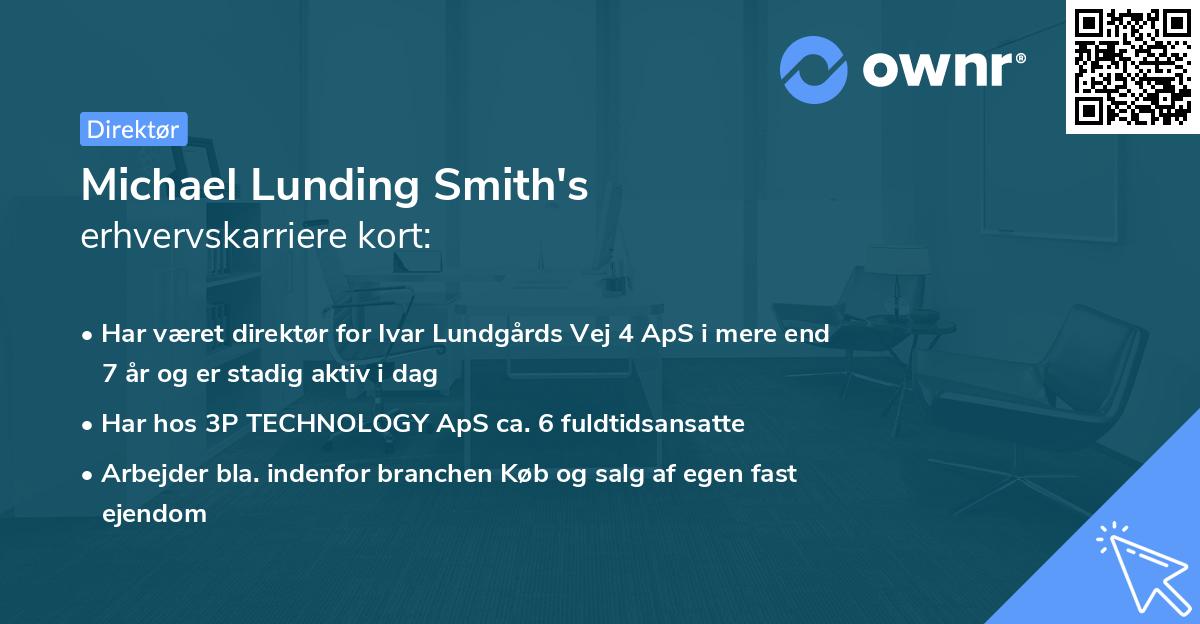 ownr®

Direktør

Michael Lunding Smith's erhvervskarriere kort:

• Har været direktør for Ivar Lundgårds Vej 4 ApS i mere end 7 år og er stadig aktiv i dag

• Har hos 3P TECHNOLOGY ApS ca. 6 fuldtidsansatte

• Arbejder bla. indenfor branchen Køb og salg af egen fast ejendom